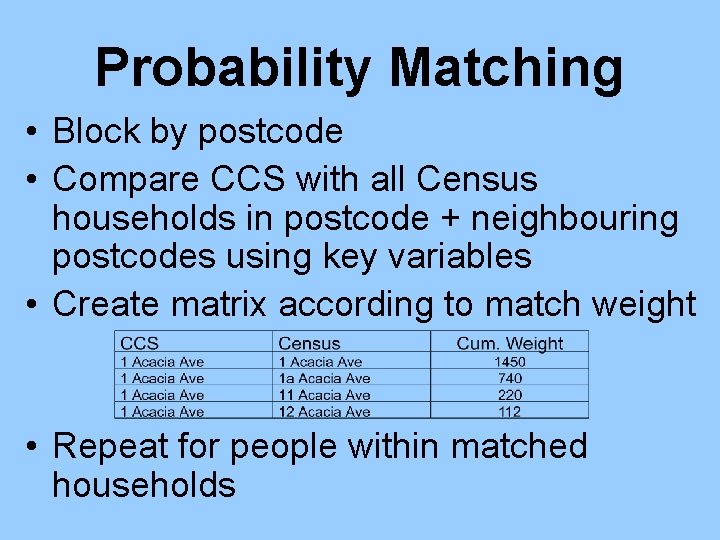 Probability Matching

• Block by postcode
• Compare CCS with all Census households in postcode + neighbouring postcodes using key variables
• Create matrix according to match weight

| CCS | Census | Cum. Weight |
|---|---|---|
| 1 Acacia Ave | 1 Acacia Ave | 1450 |
| 1 Acacia Ave | 1a Acacia Ave | 740 |
| 1 Acacia Ave | 11 Acacia Ave | 220 |
| 1 Acacia Ave | 12 Acacia Ave | 112 |

• Repeat for people within matched households